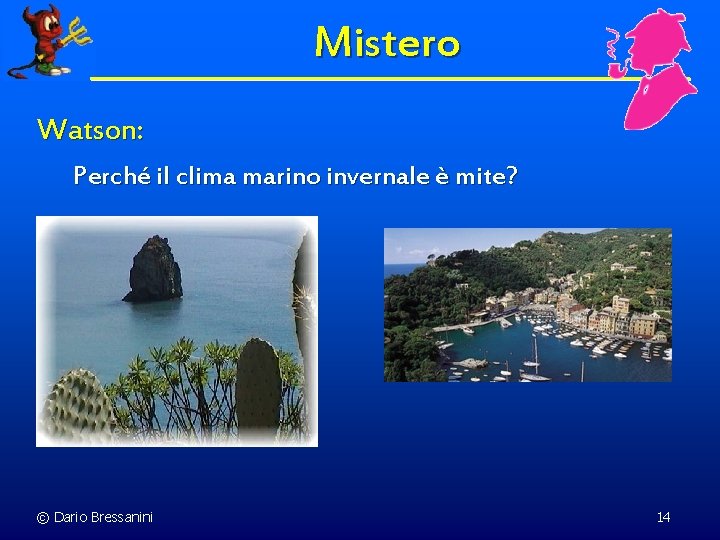 Mistero

Watson:

Perché il clima marino invernale è mite?

© Dario Bressanini

14